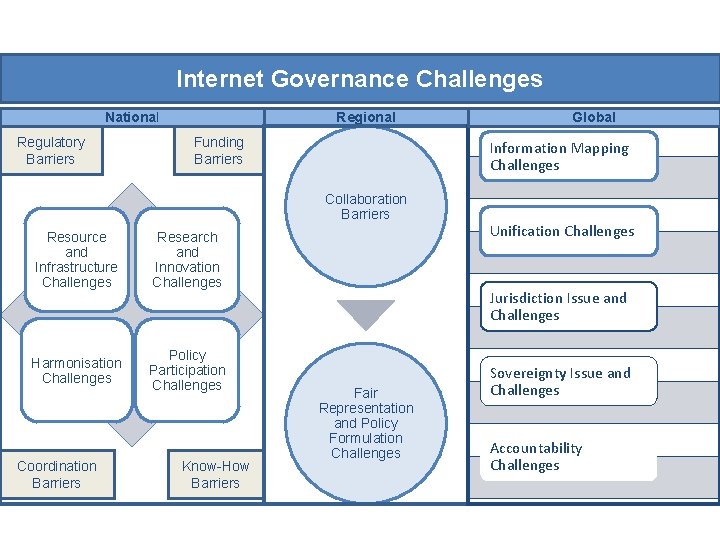 Internet Governance Challenges

National

Regulatory Barriers

Funding Barriers

Resource and Infrastructure Challenges

Research and Innovation Challenges

Harmonisation Challenges

Policy Participation Challenges

Coordination Barriers

Know-How Barriers

Regional

Collaboration Barriers

Fair Representation and Policy Formulation Challenges

Global

Information Mapping Challenges

Unification Challenges

Jurisdiction Issue and Challenges

Sovereignty Issue and Challenges

Accountability Challenges